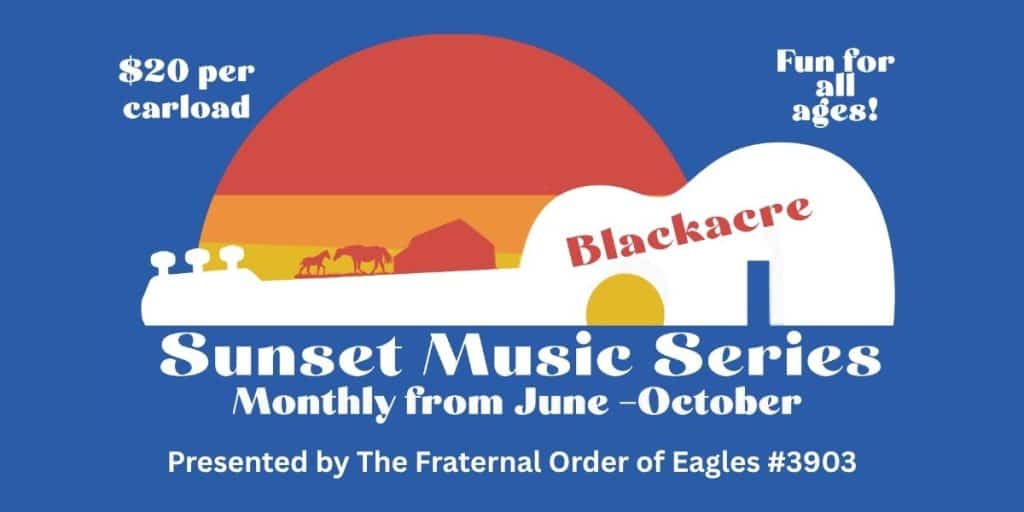 $20 per carload

Fun for all ages!

Blackacre

Sunset Music Series
Monthly from June –October

Presented by The Fraternal Order of Eagles #3903